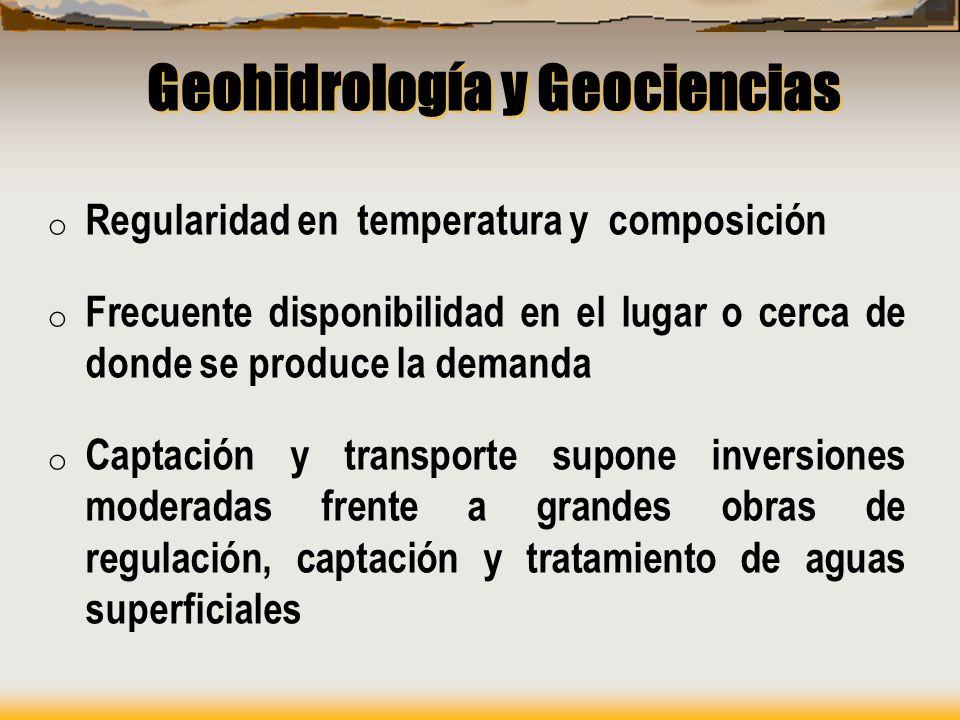 Geohidrología y Geociencias

o Regularidad en temperatura y composición

o Frecuente disponibilidad en el lugar o cerca de donde se produce la demanda

o Captación y transporte supone inversiones moderadas frente a grandes obras de regulación, captación y tratamiento de aguas superficiales